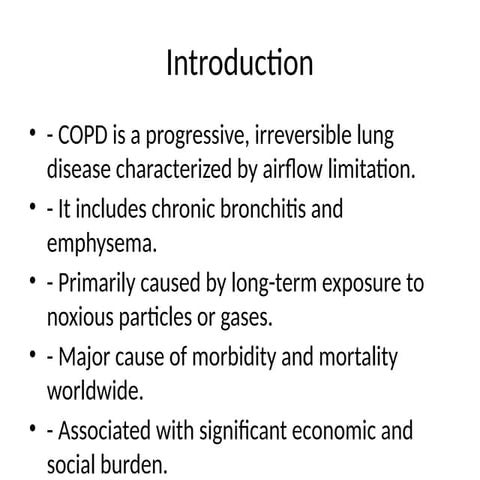 Introduction

• - COPD is a progressive, irreversible lung disease characterized by airflow limitation.
• - It includes chronic bronchitis and emphysema.
• - Primarily caused by long-term exposure to noxious particles or gases.
• - Major cause of morbidity and mortality worldwide.
• - Associated with significant economic and social burden.